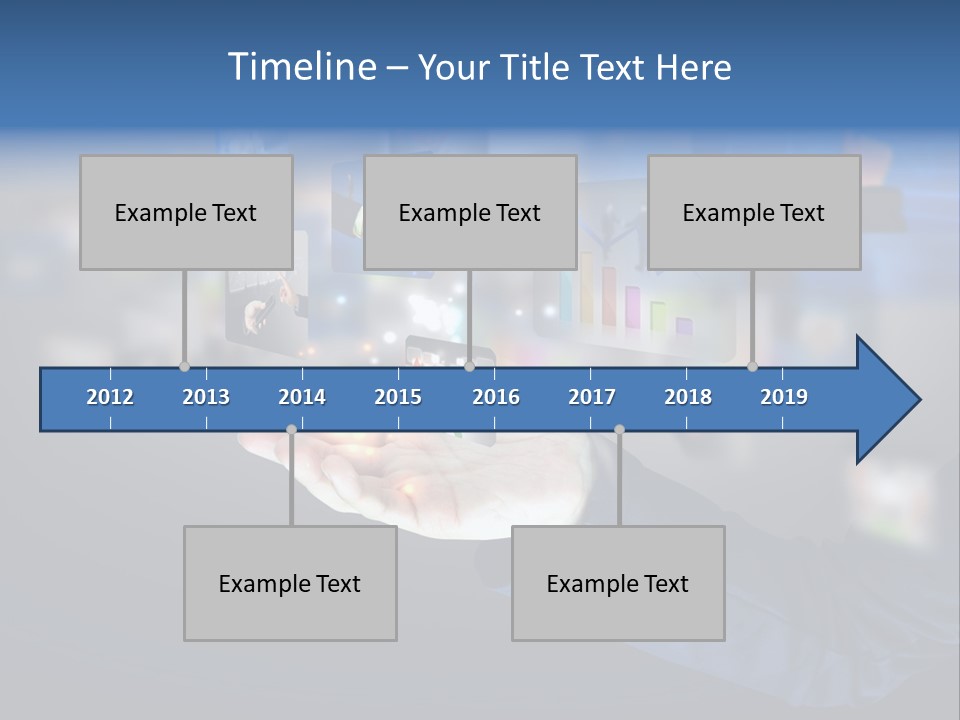 Timeline – Your Title Text Here

Example Text

Example Text

Example Text

2012 2013 2014 2015 2016 2017 2018 2019

Example Text

Example Text